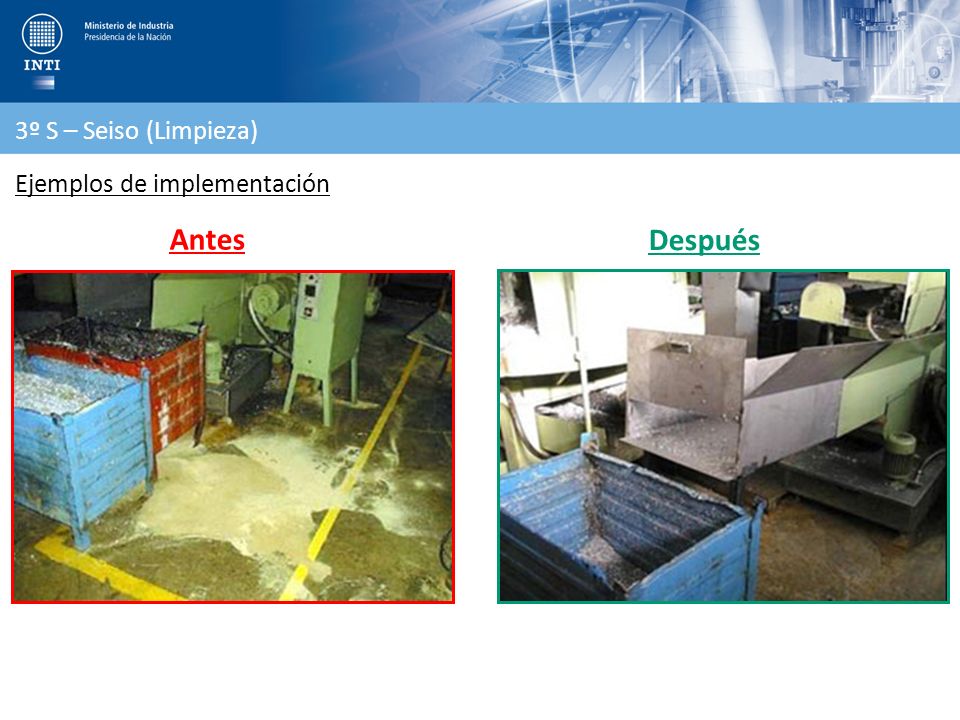 INTI

Ministerio de Industria
Presidencia de la Nación

3º S – Seiso (Limpieza)

Ejemplos de implementación

Antes

Después